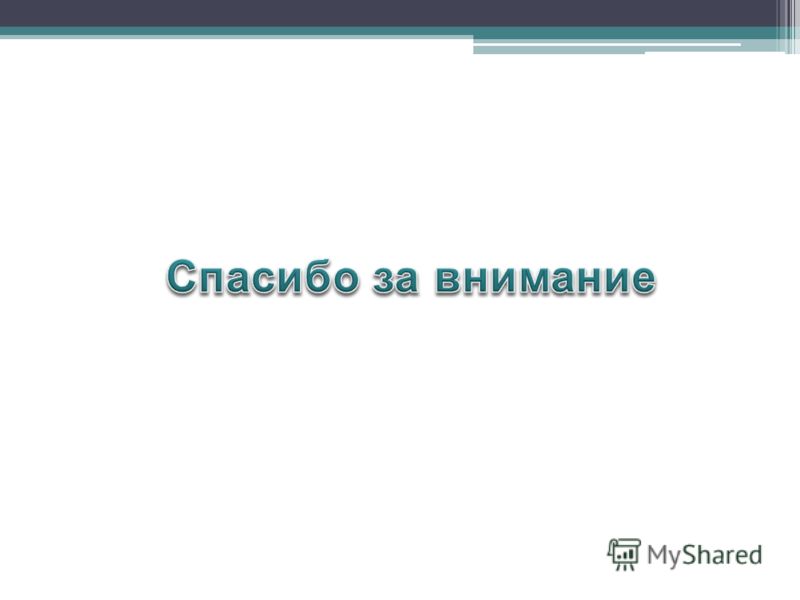 Спасибо за внимание

MyShared